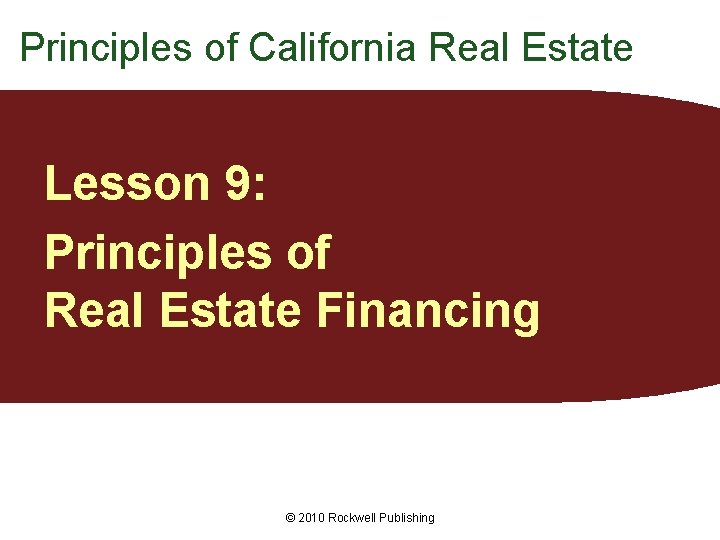 Principles of California Real Estate

Lesson 9:

Principles of Real Estate Financing

© 2010 Rockwell Publishing